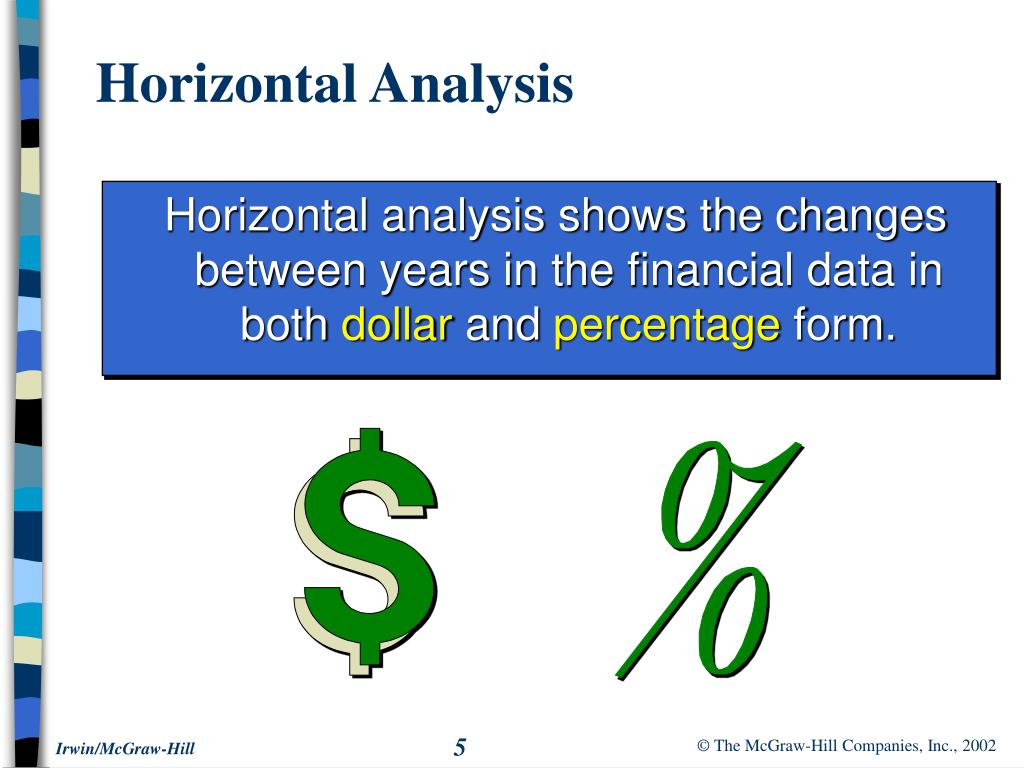 Horizontal Analysis

Horizontal analysis shows the changes between years in the financial data in both dollar and percentage form.

$ %

Irwin/McGraw-Hill

5

© The McGraw-Hill Companies, Inc., 2002